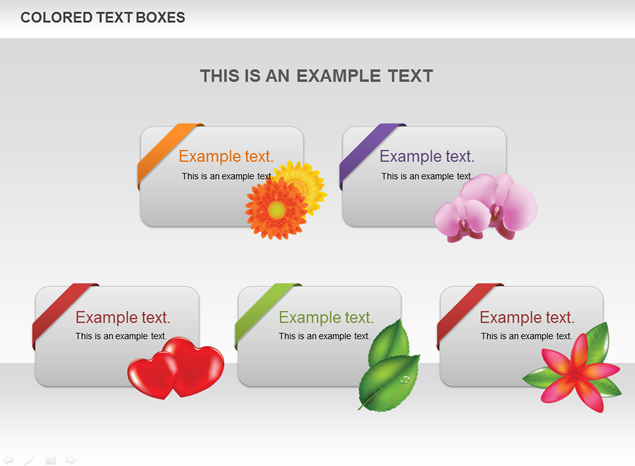 COLORED TEXT BOXES

THIS IS AN EXAMPLE TEXT

Example text.
This is an example text.

Example text.
This is an example text.

Example text.
This is an example text.

Example text.
This is an example text.

Example text.
This is an example text.